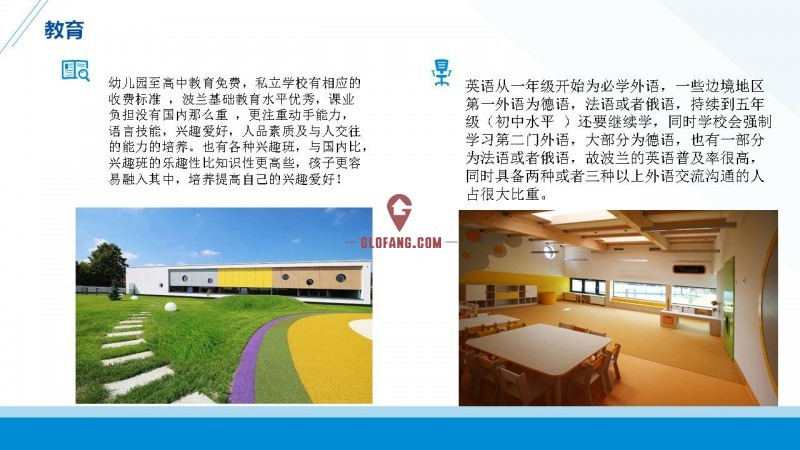 教育

幼儿园至高中教育免费，私立学校有相应的收费标准 ，波兰基础教育水平优秀，课业负担没有国内那么重 ，更注重动手能力，语言技能，兴趣爱好，人品素质及与人交往的能力的培养。也有各种兴趣班，与国内比，兴趣班的乐趣性比知识性更高些，孩子更容易融入其中，培养提高自己的兴趣爱好！

英语从一年级开始为必学外语，一些边境地区第一外语为德语，法语或者俄语，持续到五年级（初中水平 ）还要继续学，同时学校会强制学习第二门外语，大部分为德语，也有一部分为法语或者俄语，故波兰的英语普及率很高，同时具备两种或者三种以上外语交流沟通的人占很大比重。

GLOFANG.COM